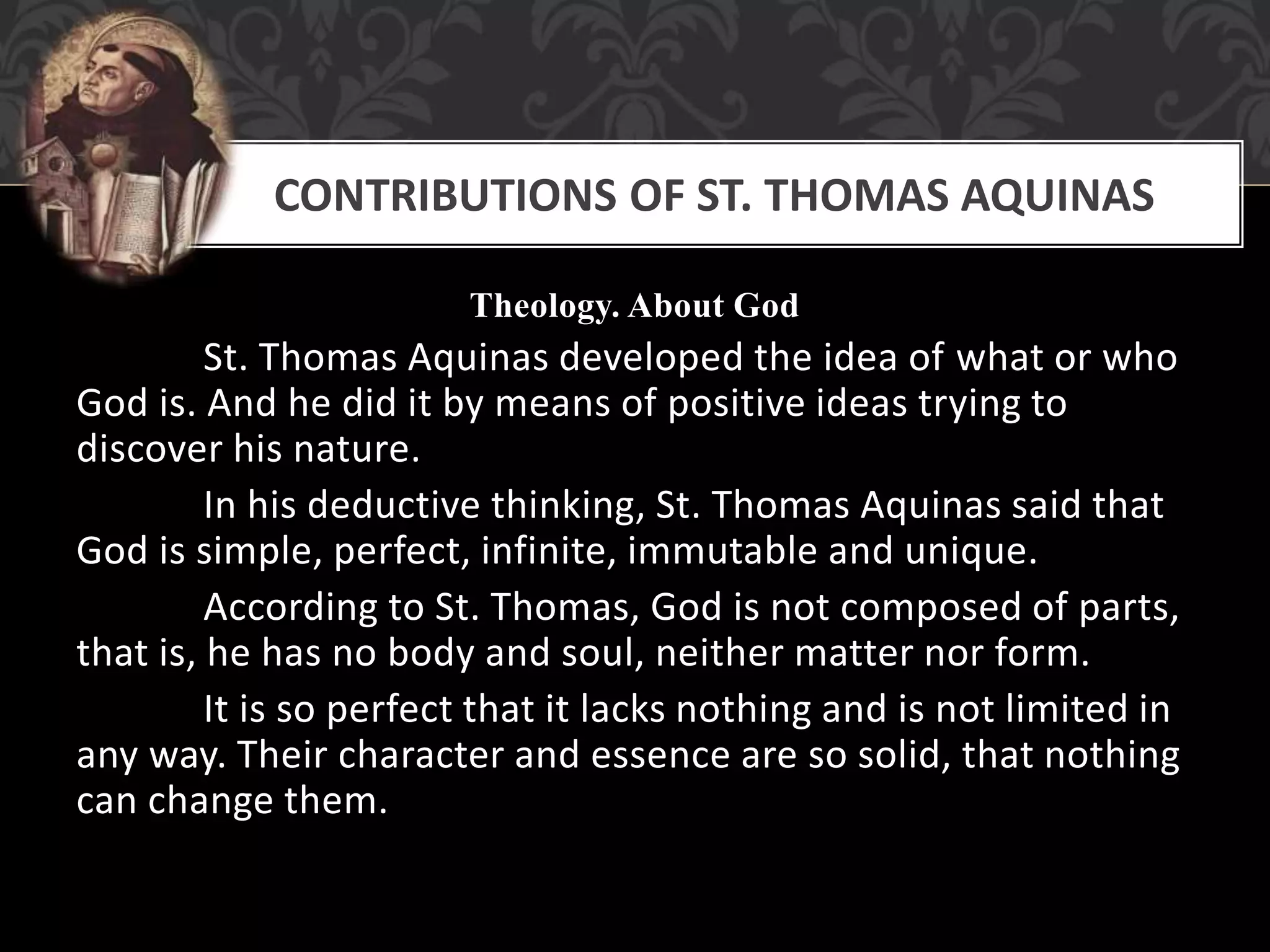 CONTRIBUTIONS OF ST. THOMAS AQUINAS

Theology. About God

St. Thomas Aquinas developed the idea of what or who God is. And he did it by means of positive ideas trying to discover his nature.

In his deductive thinking, St. Thomas Aquinas said that God is simple, perfect, infinite, immutable and unique.

According to St. Thomas, God is not composed of parts, that is, he has no body and soul, neither matter nor form.

It is so perfect that it lacks nothing and is not limited in any way. Their character and essence are so solid, that nothing can change them.